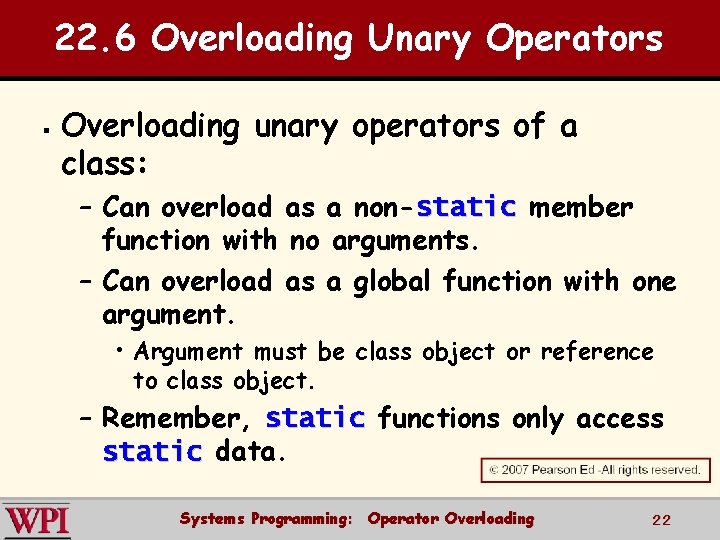 22.6 Overloading Unary Operators

▪ Overloading unary operators of a class:
– Can overload as a non-static member function with no arguments.
– Can overload as a global function with one argument.
• Argument must be class object or reference to class object.
– Remember, static functions only access static data.

© 2007 Pearson Ed -All rights reserved.

WPI

Systems Programming: Operator Overloading

22